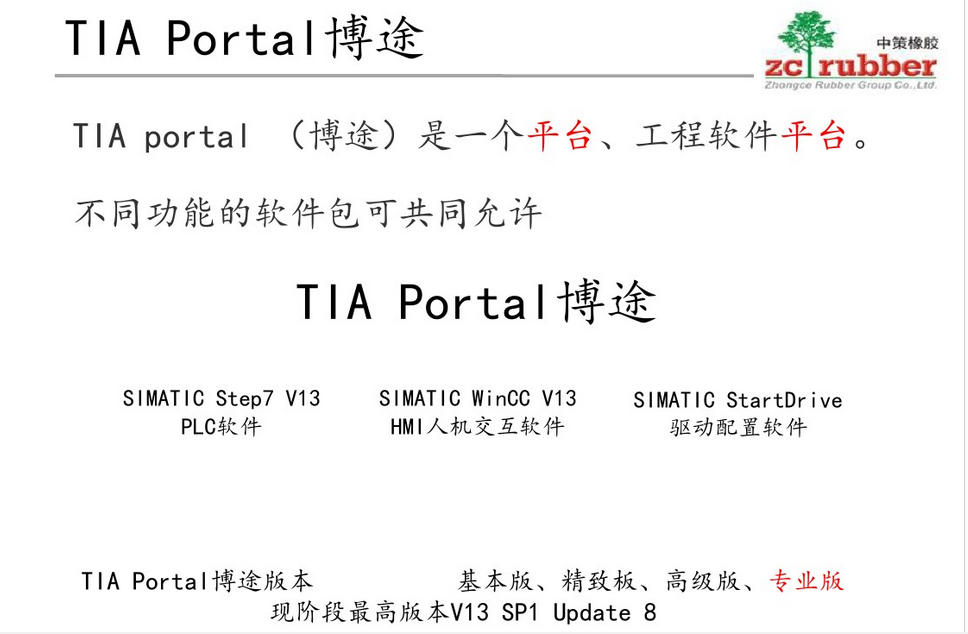 TIA Portal博途

中策橡胶
zc rubber
Zhongce Rubber Group Co.,Ltd.

TIA portal （博途）是一个平台、工程软件平台。

不同功能的软件包可共同允许

TIA Portal博途

SIMATIC Step7 V13
PLC软件

SIMATIC WinCC V13
HMI人机交互软件

SIMATIC StartDrive
驱动配置软件

TIA Portal博途版本 基本版、精致板、高级版、专业版
现阶段最高版本V13 SP1 Update 8